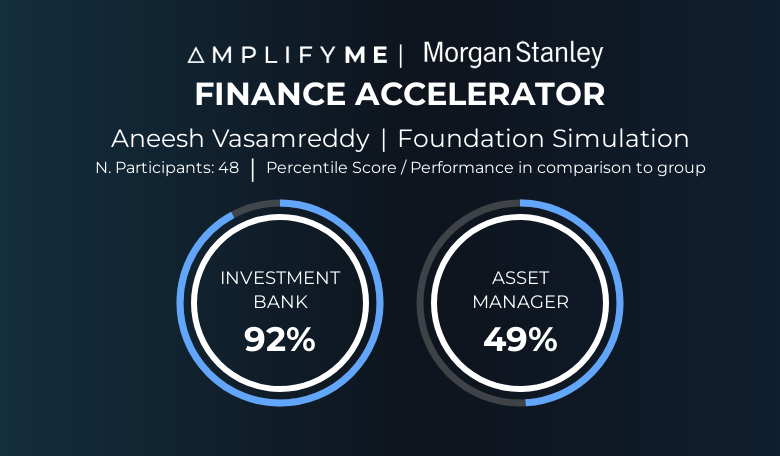 AMPLIFYME | Morgan Stanley
FINANCE ACCELERATOR

Aneesh Vasamreddy | Foundation Simulation

N. Participants: 48 | Percentile Score / Performance in comparison to group

INVESTMENT BANK
92%

ASSET MANAGER
49%